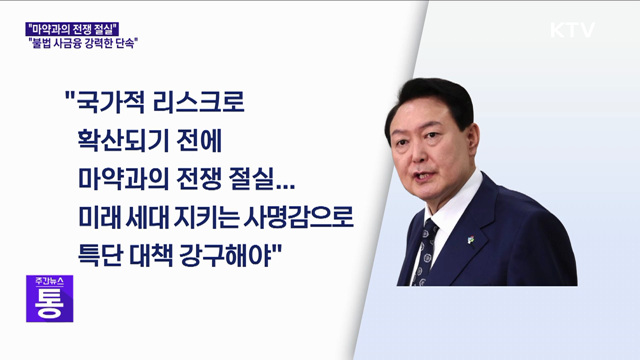 "마약과의 전쟁 절실"
"불법 사금융 강력한 단속"

KTV

"국가적 리스크로 확산되기 전에 마약과의 전쟁 절실... 미래 세대 지키는 사명감으로 특단 대책 강구해야"

주간뉴스
통